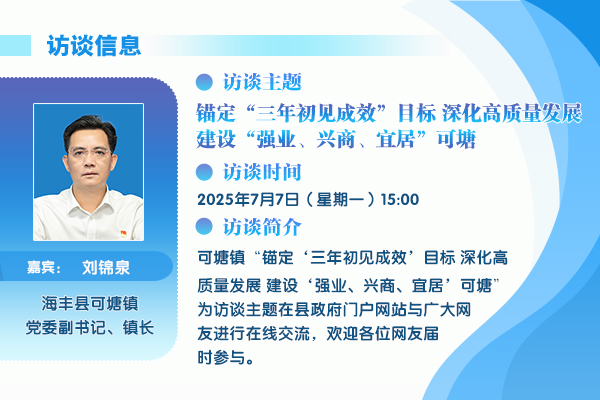 访谈信息

嘉宾： 刘锦泉

海丰县可塘镇
党委副书记、镇长

访谈主题

锚定“三年初见成效”目标 深化高质量发展
建设“强业、兴商、宜居”可塘

访谈时间

2025年7月7日（星期一）15:00

访谈简介

可塘镇“锚定‘三年初见成效’目标 深化高质量发展 建设‘强业、兴商、宜居’可塘”为访谈主题在县政府门户网站与广大网友进行在线交流，欢迎各位网友届时参与。